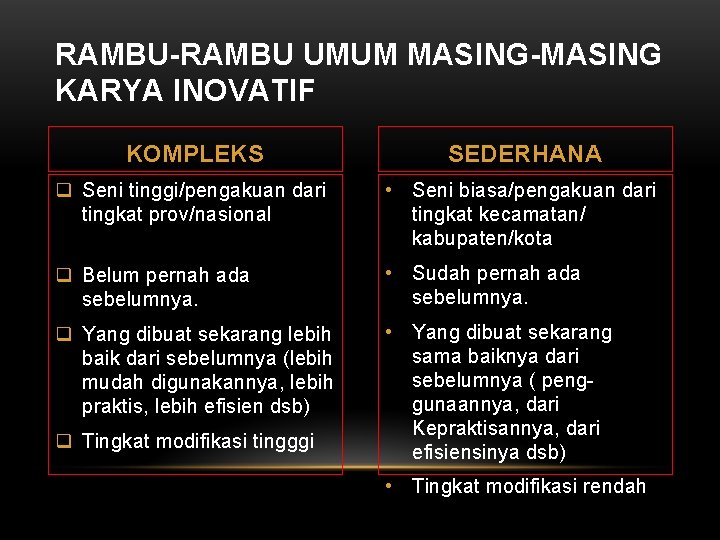 RAMBU-RAMBU UMUM MASING-MASING KARYA INOVATIF

KOMPLEKS

❑ Seni tinggi/pengakuan dari tingkat prov/nasional

❑ Belum pernah ada sebelumnya.

❑ Yang dibuat sekarang lebih baik dari sebelumnya (lebih mudah digunakannya, lebih praktis, lebih efisien dsb)

❑ Tingkat modifikasi tingggi

SEDERHANA

• Seni biasa/pengakuan dari tingkat kecamatan/ kabupaten/kota

• Sudah pernah ada sebelumnya.

• Yang dibuat sekarang sama baiknya dari sebelumnya ( penggunaannya, dari Kepraktisannya, dari efisiensinya dsb)

• Tingkat modifikasi rendah